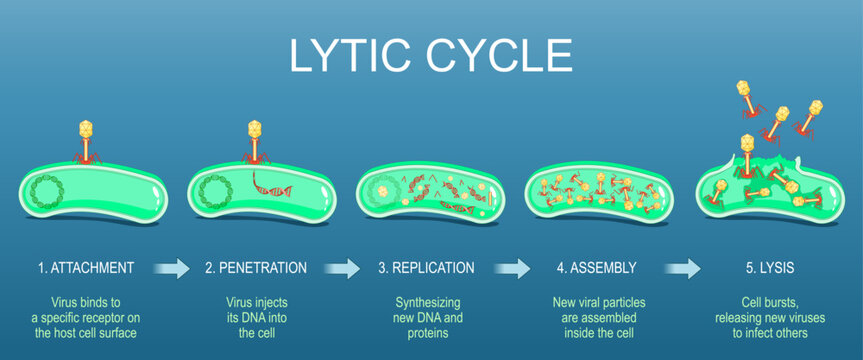 LYTIC CYCLE

1. ATTACHMENT

Virus binds to a specific receptor on the host cell surface

2. PENETRATION

Virus injects its DNA into the cell

3. REPLICATION

Synthesizing new DNA and proteins

4. ASSEMBLY

New viral particles are assembled inside the cell

5. LYSIS

Cell bursts, releasing new viruses to infect others